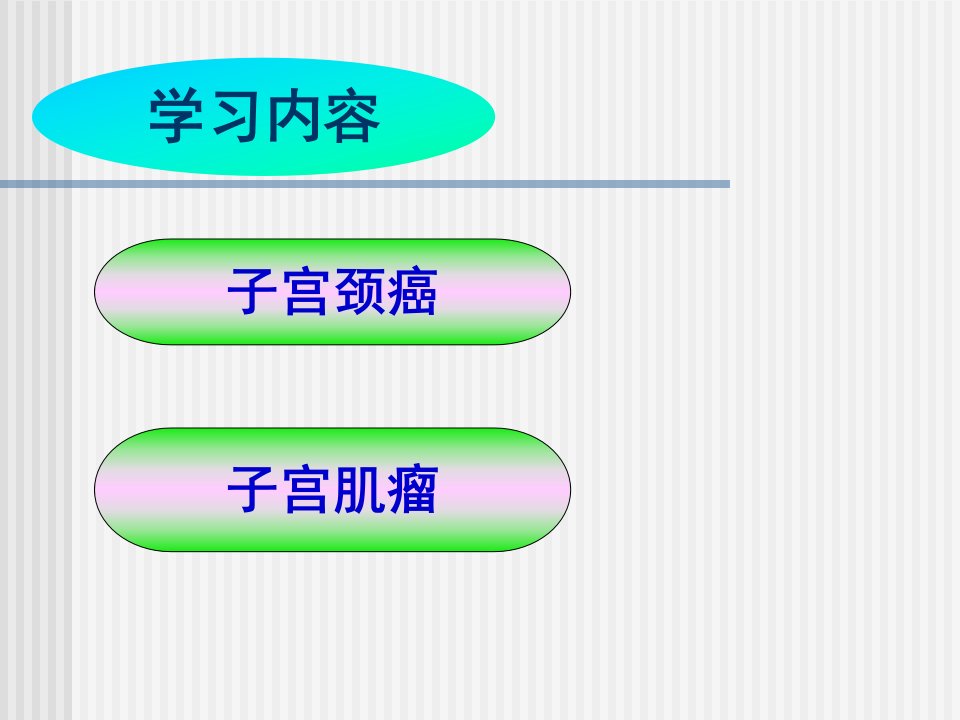 学习内容

子宫颈癌

子宫肌瘤